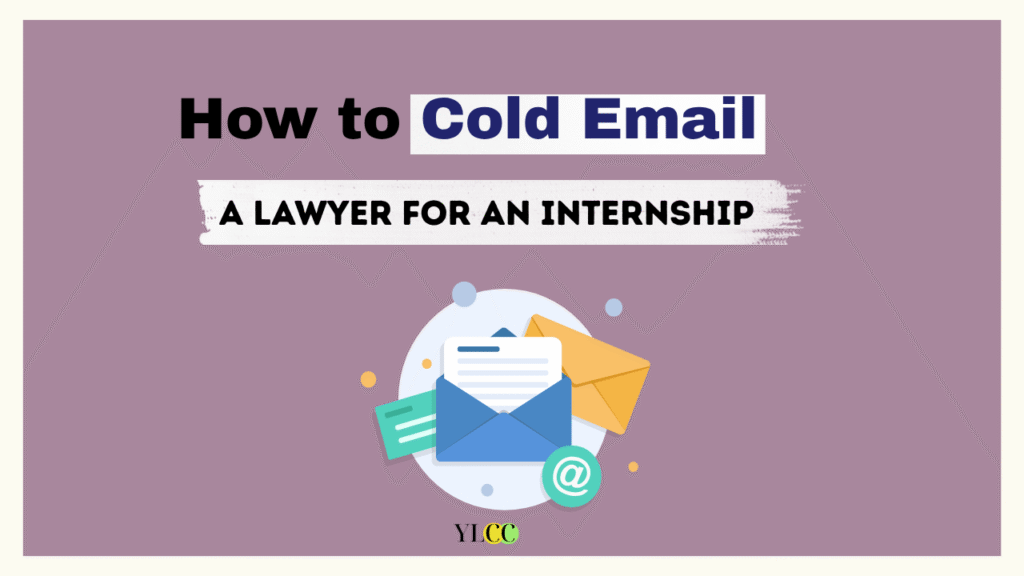 How to Cold Email

A LAWYER FOR AN INTERNSHIP

@

YLCC